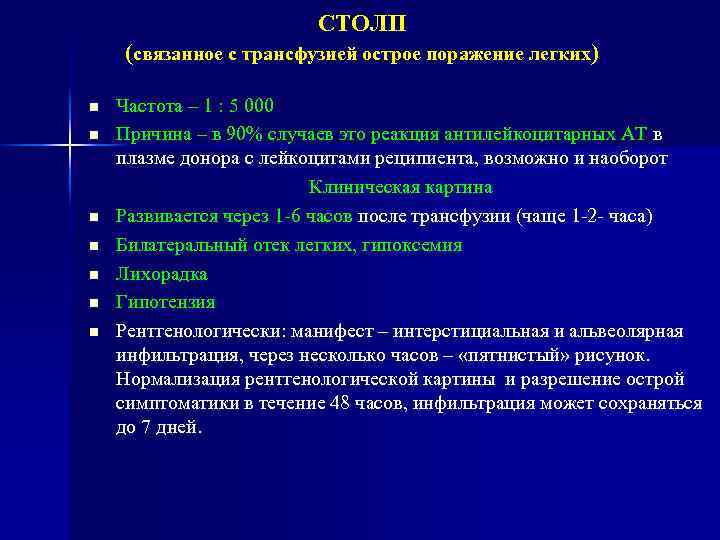 СТОЛП
(связанное с трансфузией острое поражение легких)

- Частота – 1 : 5 000
- Причина – в 90% случаев это реакция антилейкоцитарных АТ в плазме донора с лейкоцитами реципиента, возможно и наоборот

Клиническая картина

- Развивается через 1-6 часов после трансфузии (чаще 1-2- часа)
- Билатеральный отек легких, гипоксемия
- Лихорадка
- Гипотензия
- Рентгенологически: манифест – интерстициальная и альвеолярная инфильтрация, через несколько часов – «пятнистый» рисунок. Нормализация рентгенологической картины и разрешение острой симптоматики в течение 48 часов, инфильтрация может сохраняться до 7 дней.